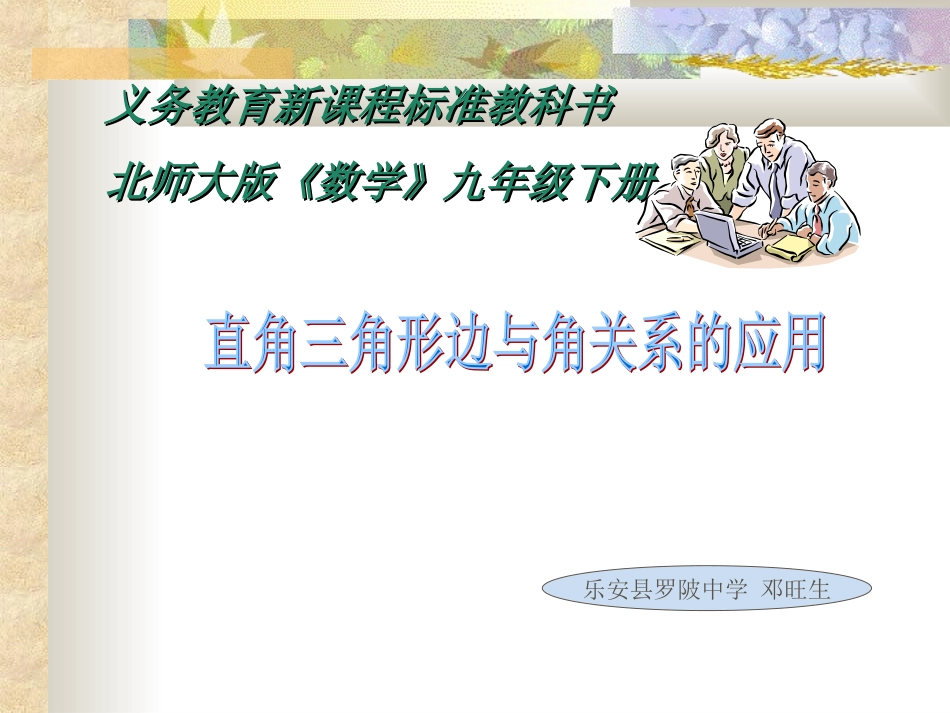 义务教育新课程标准教科书

北师大版《数学》九年级下册

直角三角形边与角关系的应用

乐安县罗陂中学 邓旺生